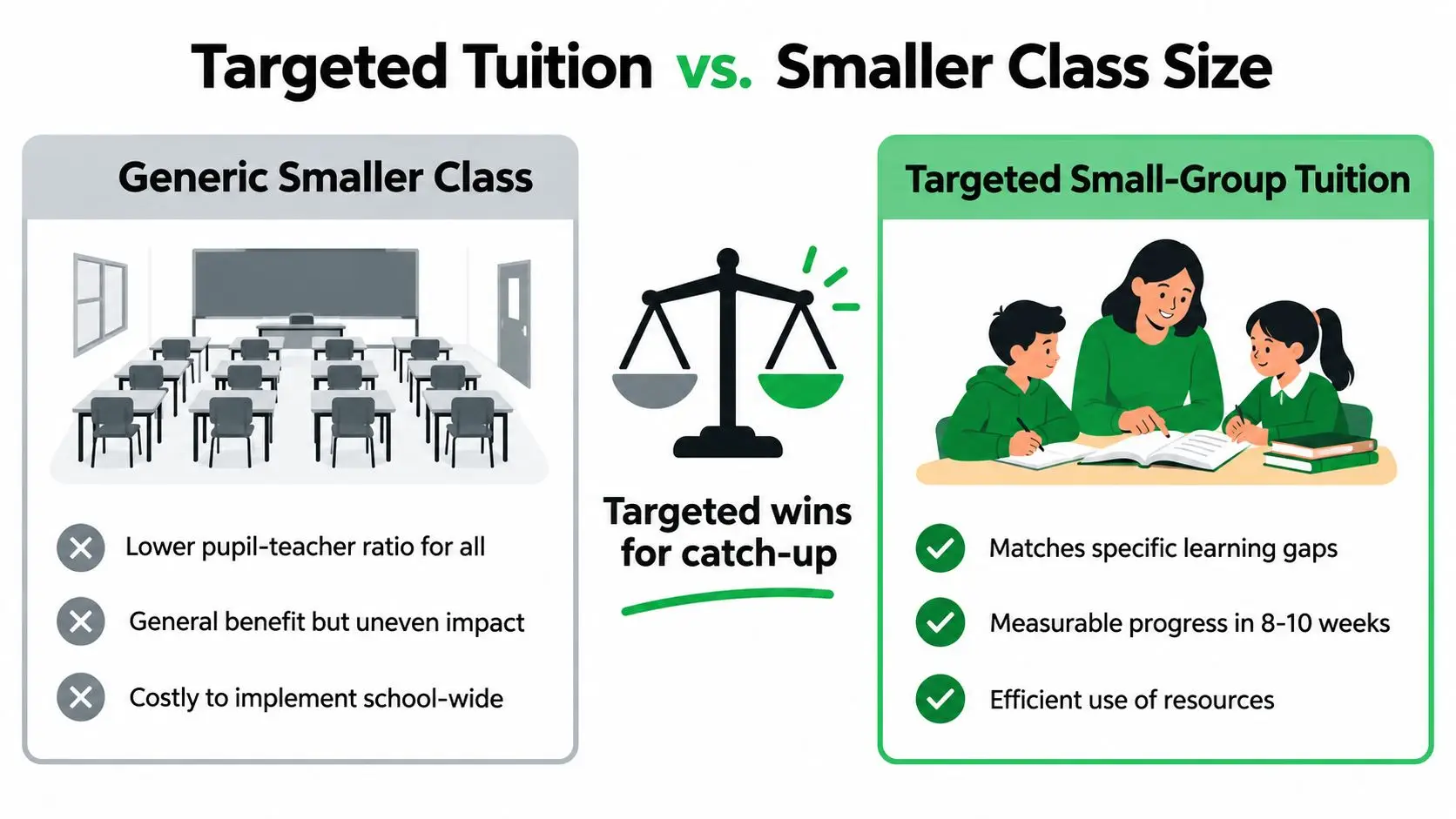 Targeted Tuition vs. Smaller Class Size

Generic Smaller Class

Lower pupil-teacher ratio for all

General benefit but uneven impact

Costly to implement school-wide

Targeted wins for catch-up

Targeted Small-Group Tuition

Matches specific learning gaps

Measurable progress in 8-10 weeks

Efficient use of resources